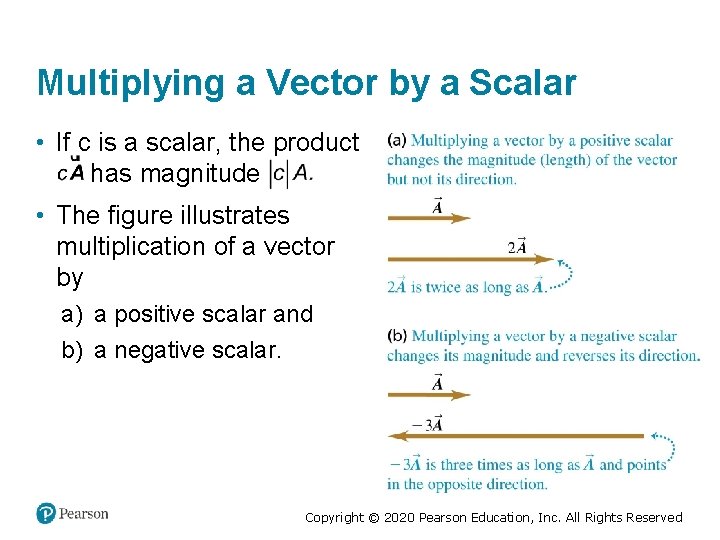 Multiplying a Vector by a Scalar

• If c is a scalar, the product $c\vec{A}$ has magnitude $|c|A$.

• The figure illustrates multiplication of a vector by

a) a positive scalar and

b) a negative scalar.

(a) Multiplying a vector by a positive scalar changes the magnitude (length) of the vector but not its direction.

$\vec{A}$

$2\vec{A}$

$2\vec{A}$ is twice as long as $\vec{A}$.

(b) Multiplying a vector by a negative scalar changes its magnitude and reverses its direction.

$\vec{A}$

$-3\vec{A}$

$-3\vec{A}$ is three times as long as $\vec{A}$ and points in the opposite direction.

Pearson

Copyright © 2020 Pearson Education, Inc. All Rights Reserved